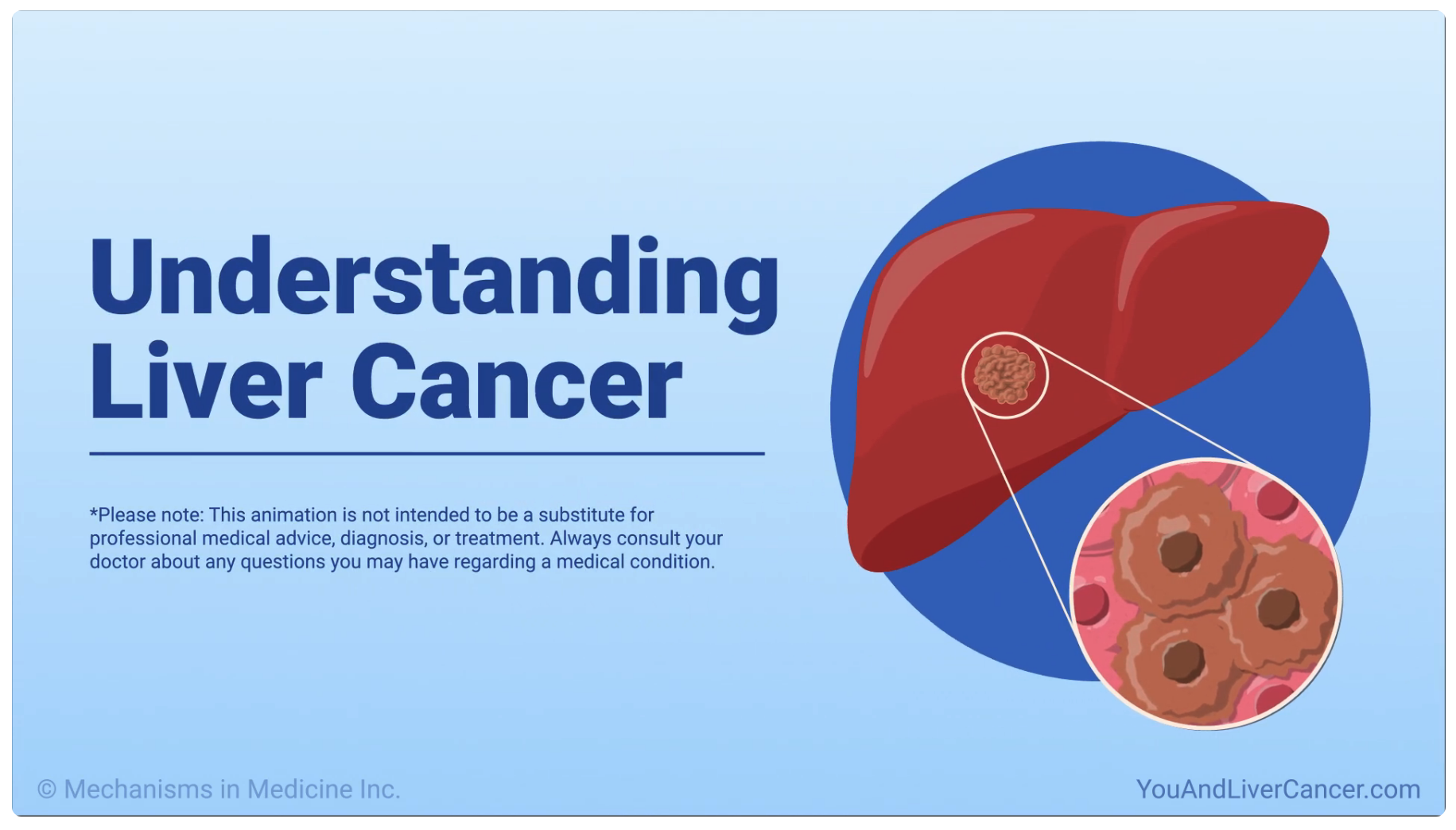 Understanding Liver Cancer

*Please note: This animation is not intended to be a substitute for professional medical advice, diagnosis, or treatment. Always consult your doctor about any questions you may have regarding a medical condition.

© Mechanisms in Medicine Inc.

YouAndLiverCancer.com